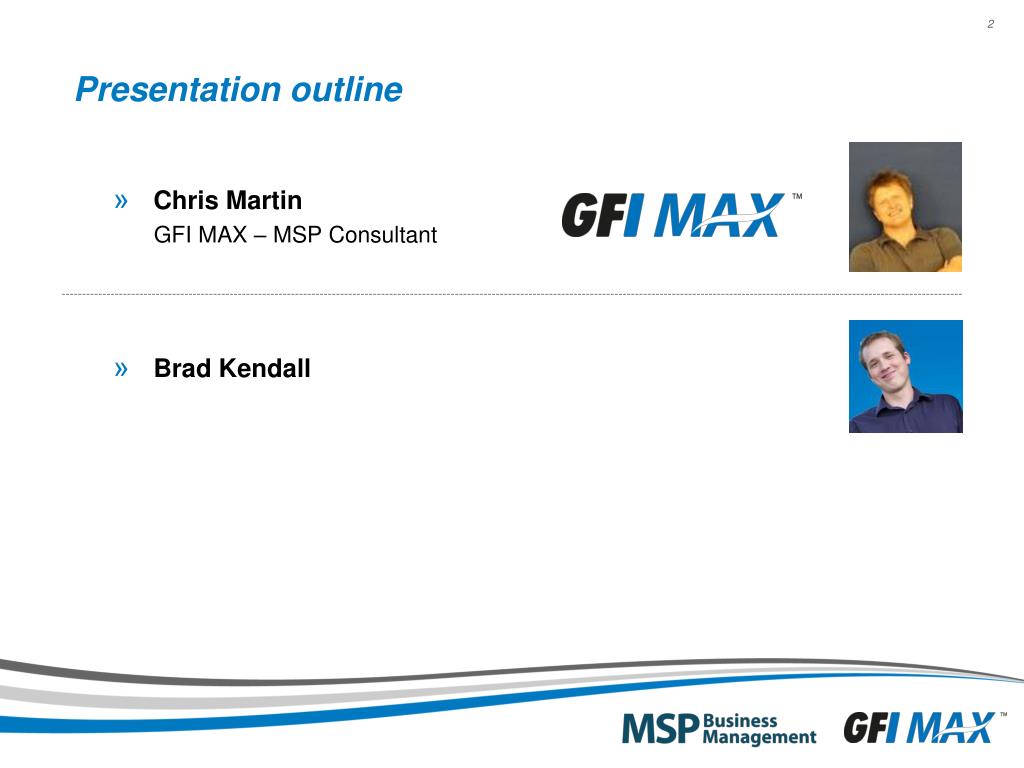 2

Presentation outline

» Chris Martin
GFI MAX – MSP Consultant

GFI MAX™

» Brad Kendall

MSP Business Management

GFI MAX™